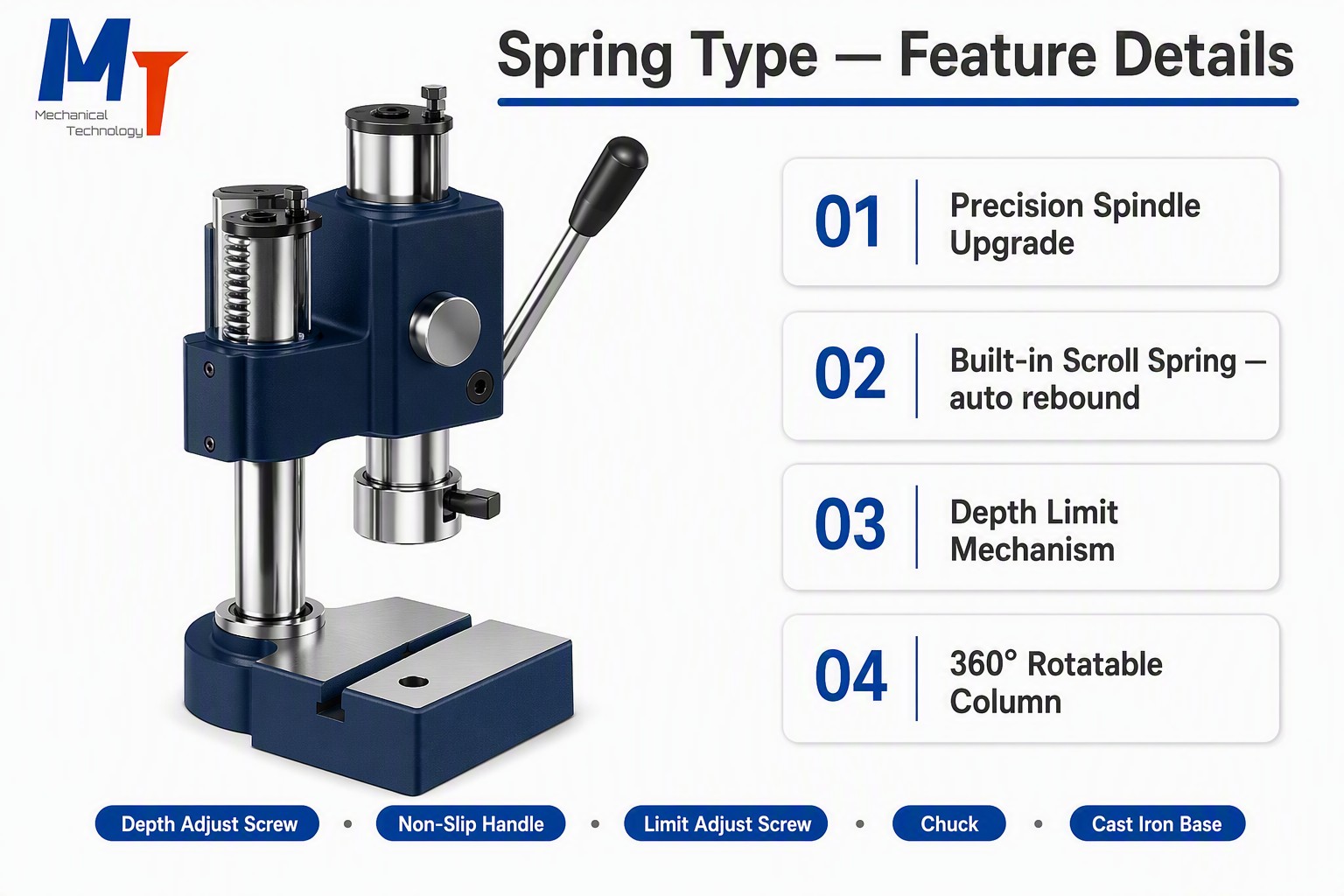 MT
Mechanical
Technology

Spring Type — Feature Details

01 Precision Spindle Upgrade

02 Built-in Scroll Spring — auto rebound

03 Depth Limit Mechanism

04 360° Rotatable Column

Depth Adjust Screw • Non-Slip Handle • Limit Adjust Screw • Chuck • Cast Iron Base